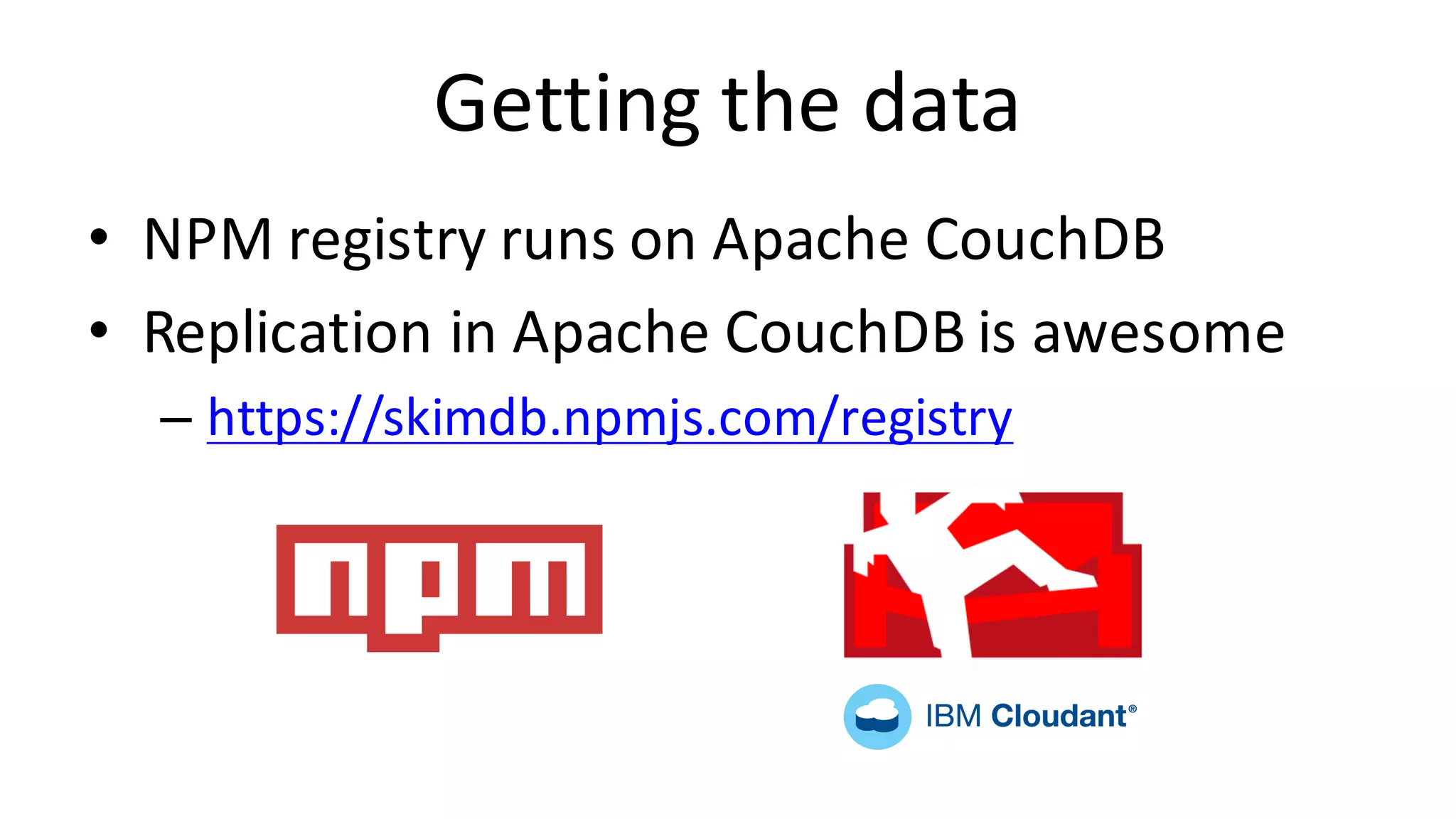 Getting the data

• NPM registry runs on Apache CouchDB
• Replication in Apache CouchDB is awesome
  – https://skimdb.npmjs.com/registry

npm

IBM Cloudant®